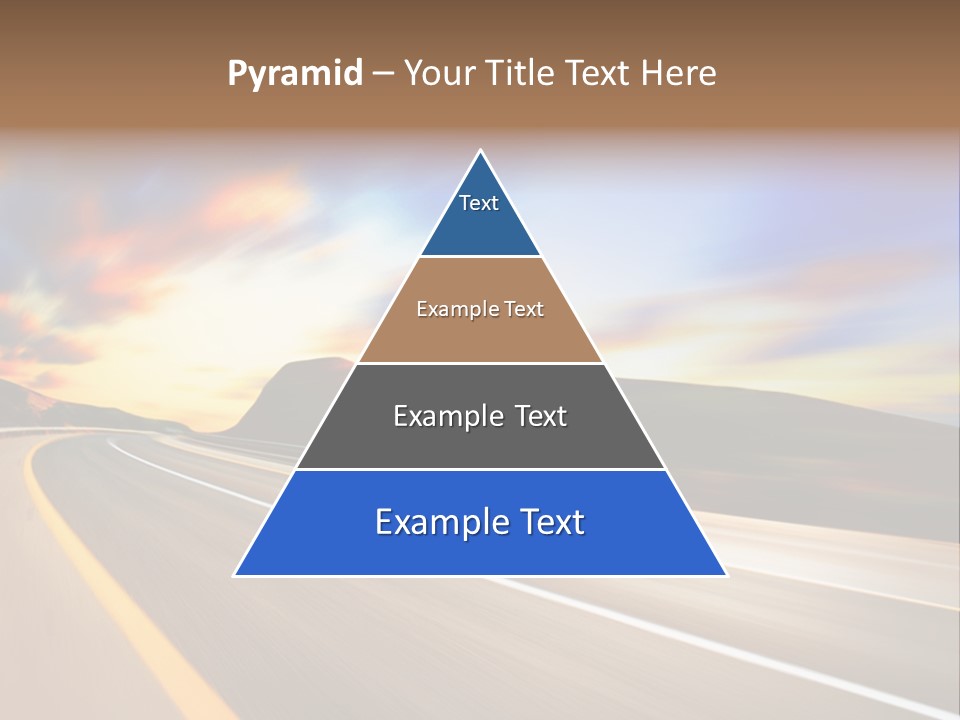 Pyramid – Your Title Text Here

Text

Example Text

Example Text

Example Text